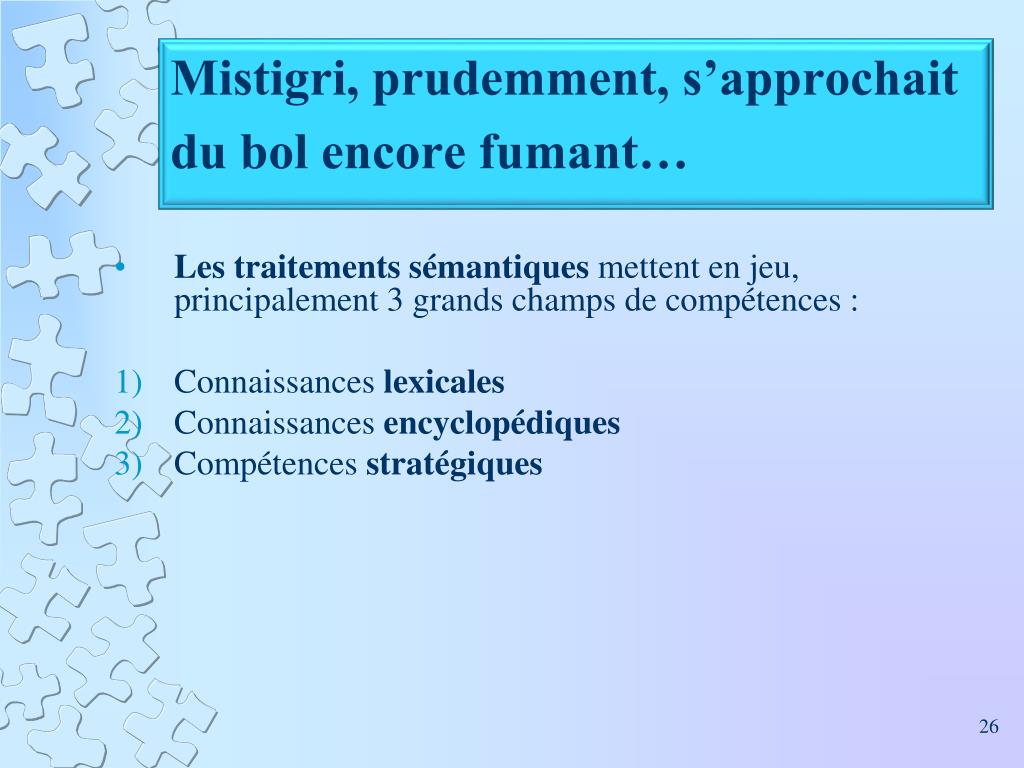 Mistigri, prudemment, s’approchait du bol encore fumant…

• Les traitements sémantiques mettent en jeu, principalement 3 grands champs de compétences :

1) Connaissances lexicales
2) Connaissances encyclopédiques
3) Compétences stratégiques

26